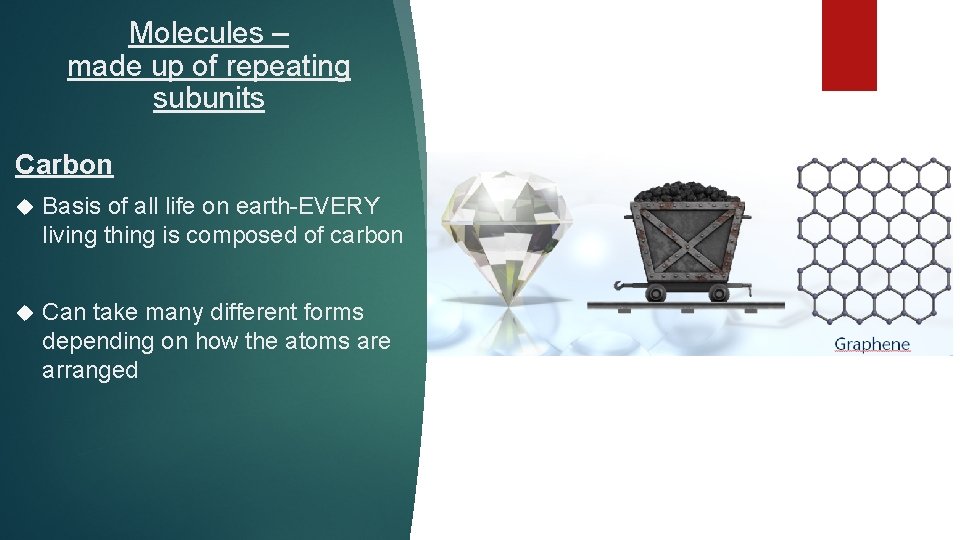 Molecules – made up of repeating subunits

Carbon

◆ Basis of all life on earth-EVERY living thing is composed of carbon

◆ Can take many different forms depending on how the atoms are arranged

Graphene